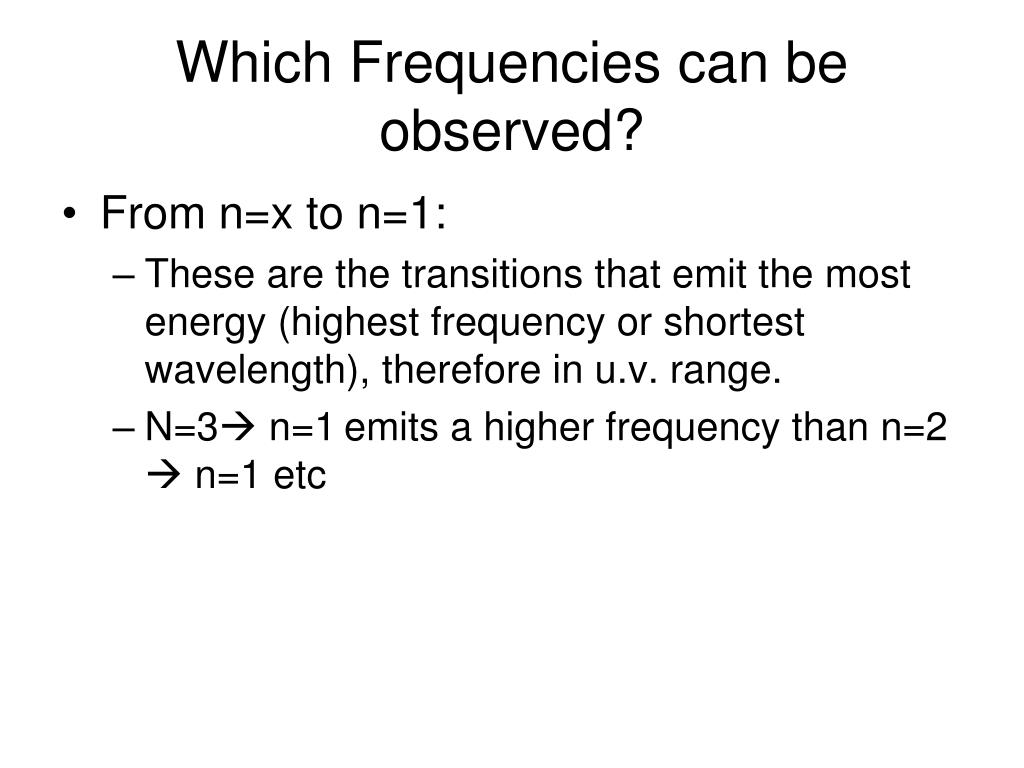 Which Frequencies can be observed?

• From n=x to n=1:
– These are the transitions that emit the most energy (highest frequency or shortest wavelength), therefore in u.v. range.
– N=3→ n=1 emits a higher frequency than n=2 → n=1 etc